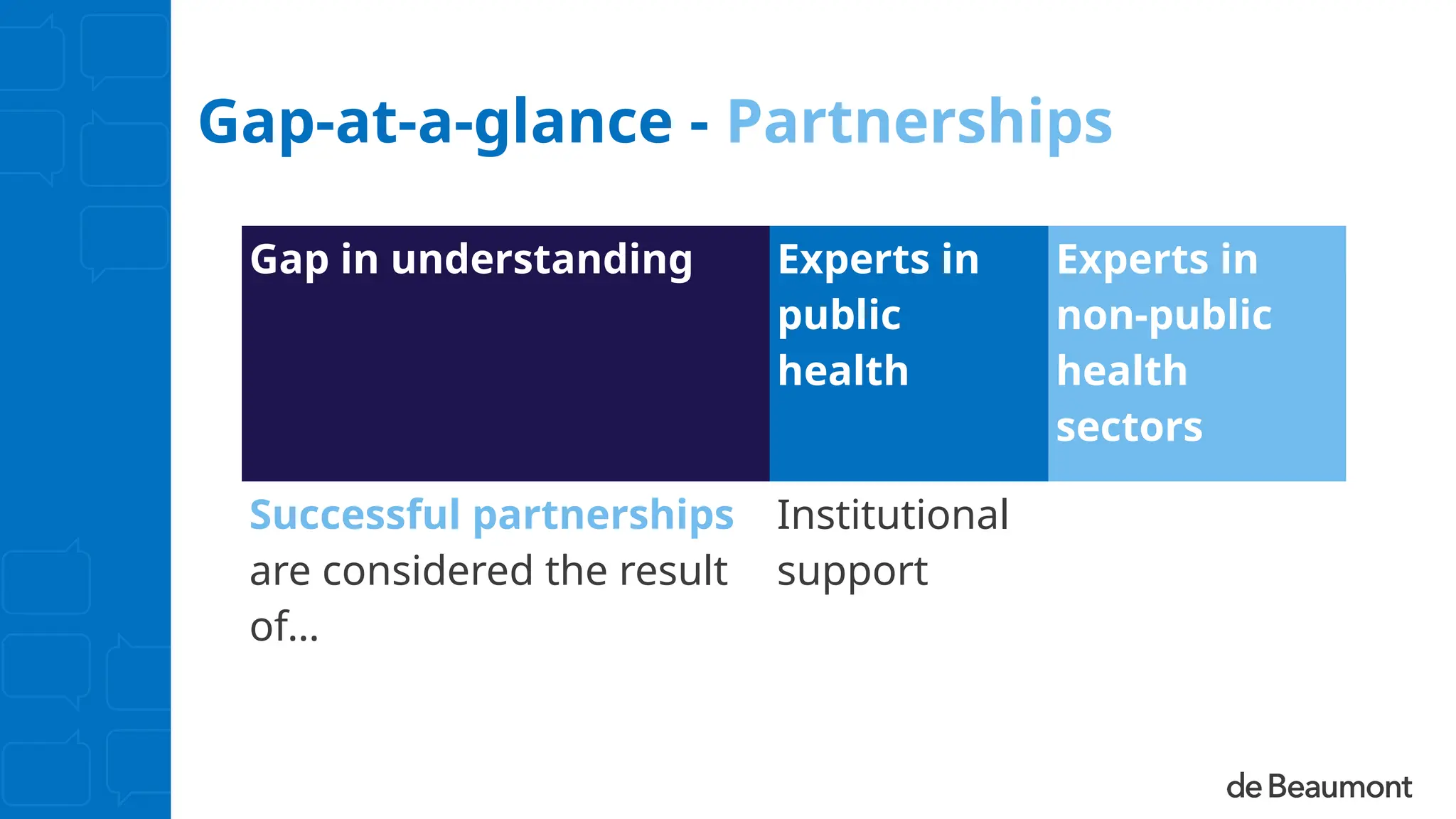 Gap-at-a-glance - Partnerships

| Gap in understanding | Experts in public health | Experts in non-public health sectors |
|---|---|---|
| Successful partnerships are considered the result of… | Institutional support | |

de Beaumont